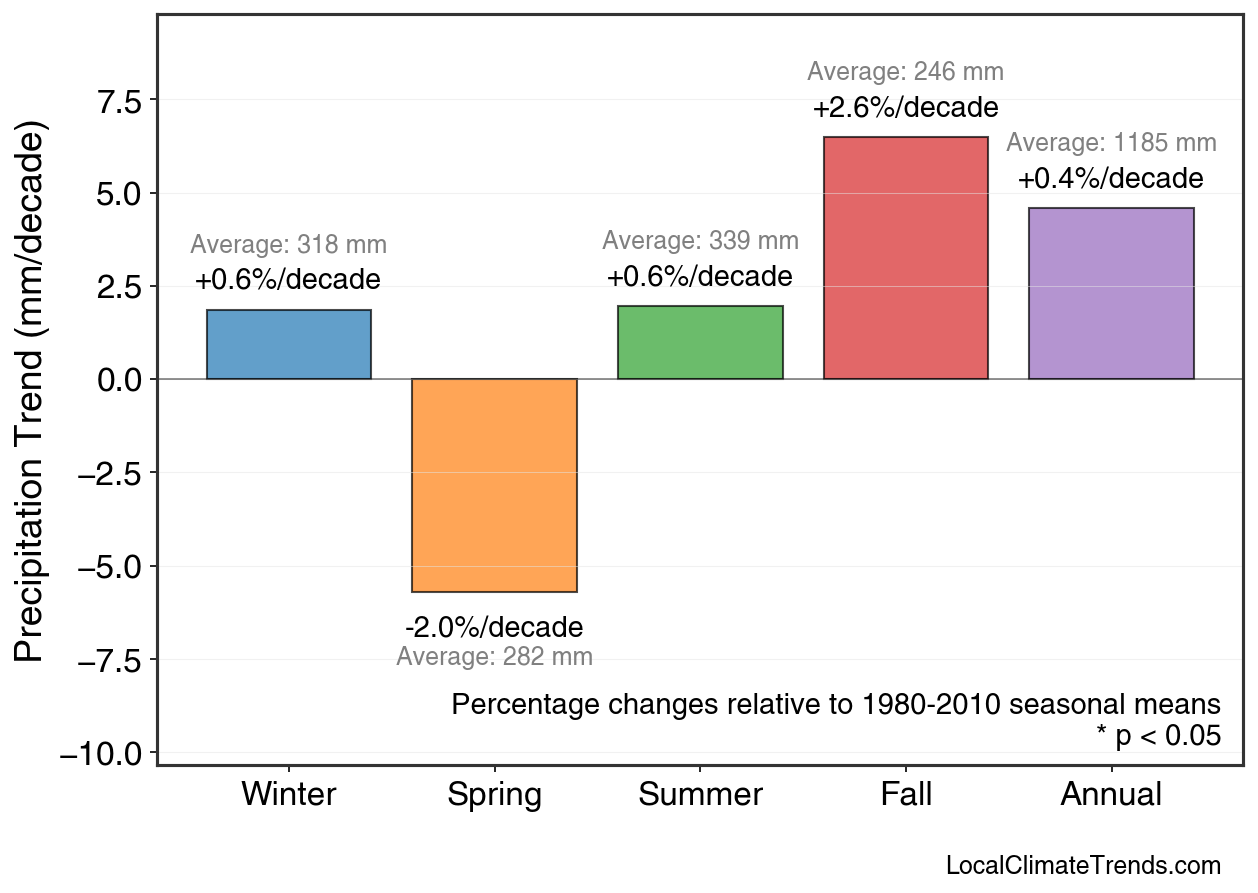 Precipitation Trend (mm/decade)

7.5
5.0
2.5
0.0
−2.5
−5.0
−7.5
−10.0

Average: 318 mm
+0.6%/decade

-2.0%/decade
Average: 282 mm

Average: 339 mm
+0.6%/decade

Average: 246 mm
+2.6%/decade

Average: 1185 mm
+0.4%/decade

Percentage changes relative to 1980-2010 seasonal means
* p < 0.05

Winter
Spring
Summer
Fall
Annual

LocalClimateTrends.com